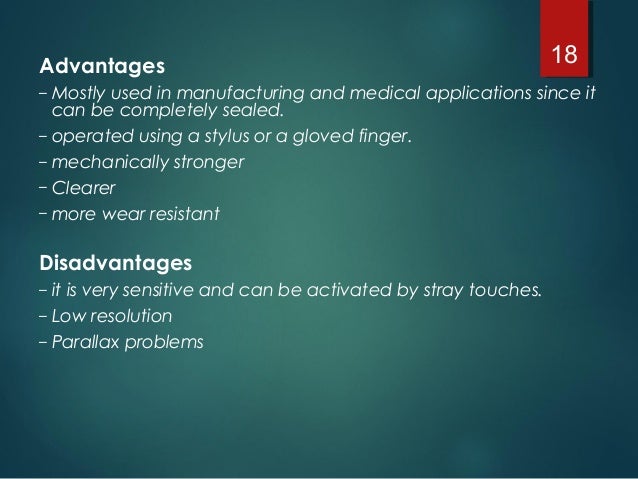 18

Advantages
– Mostly used in manufacturing and medical applications since it can be completely sealed.
– operated using a stylus or a gloved finger.
– mechanically stronger
– Clearer
– more wear resistant

Disadvantages
– it is very sensitive and can be activated by stray touches.
– Low resolution
– Parallax problems